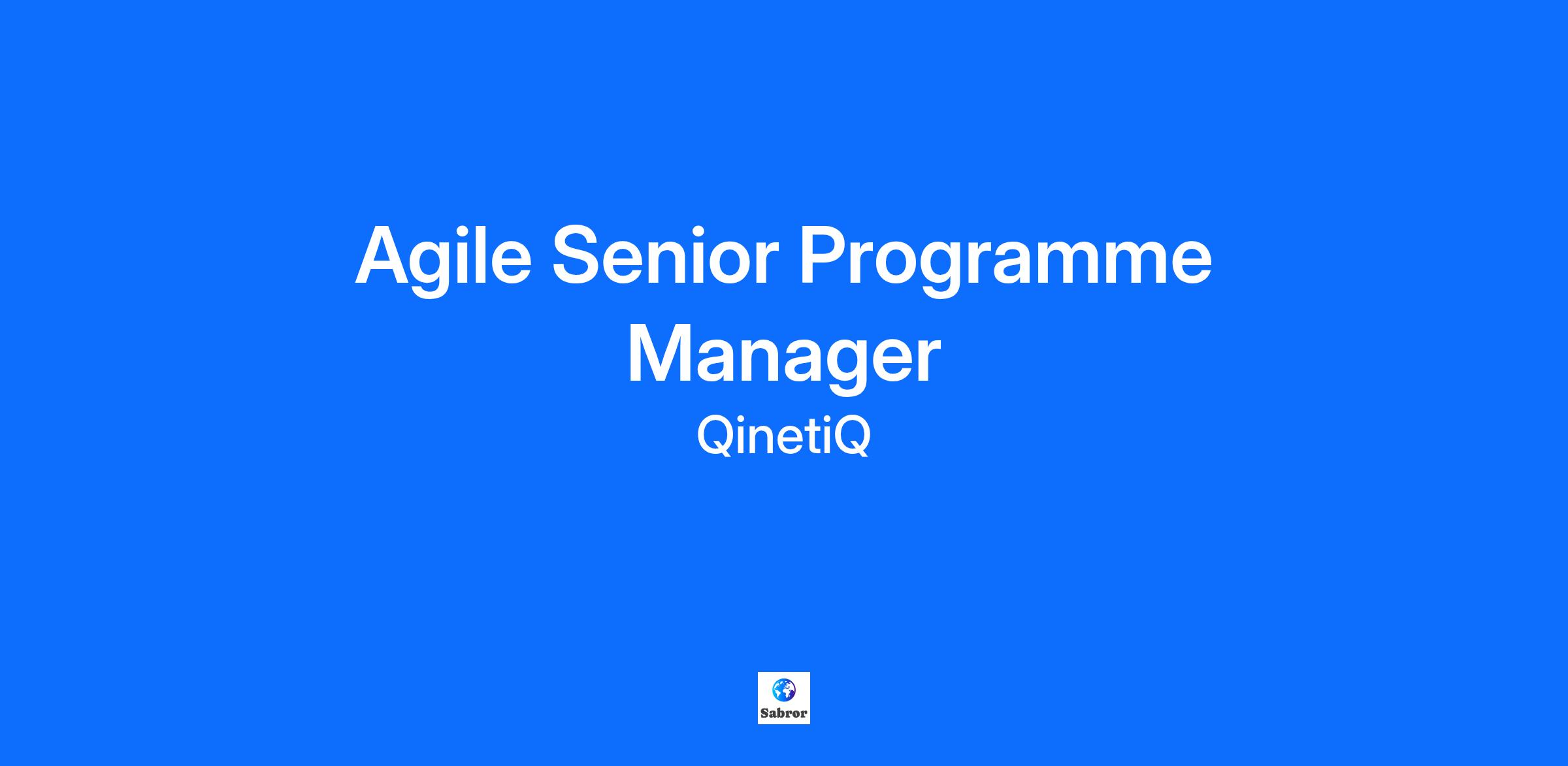 Agile Senior Programme Manager

QinetiQ

Sabror